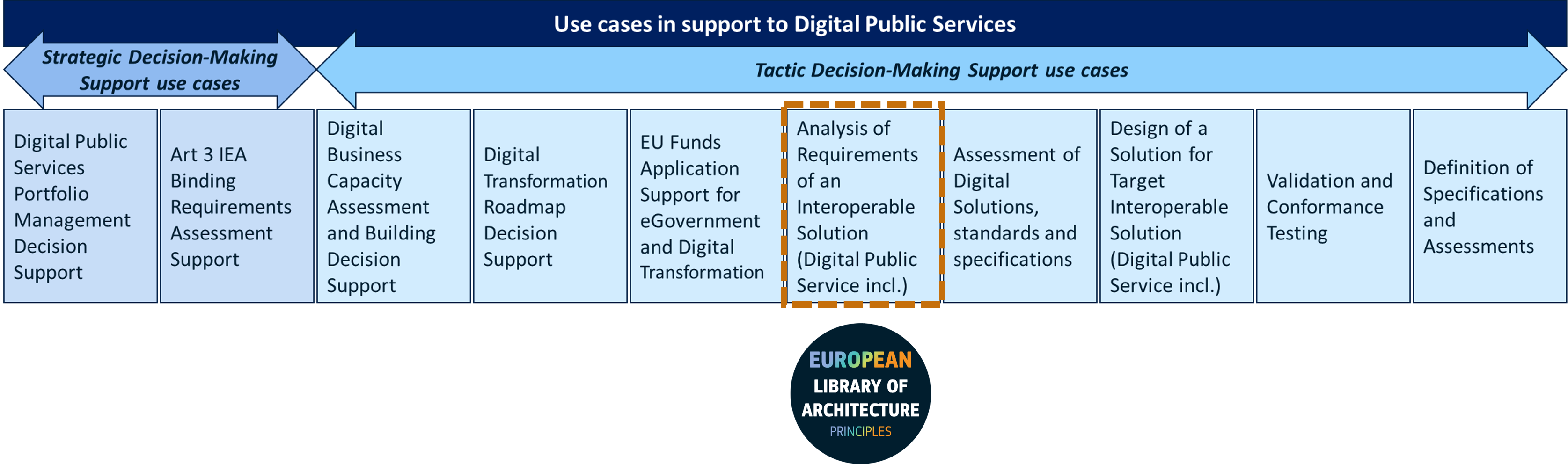 Use cases in support to Digital Public Services

Strategic Decision-Making Support use cases

Tactic Decision-Making Support use cases

Digital Public Services Portfolio Management Decision Support

Art 3 IEA Binding Requirements Assessment Support

Digital Business Capacity Assessment and Building Decision Support

Digital Transformation Roadmap Decision Support

EU Funds Application Support for eGovernment and Digital Transformation

Analysis of Requirements of an Interoperable Solution (Digital Public Service incl.)

Assessment of Digital Solutions, standards and specifications

Design of a Solution for Target Interoperable Solution (Digital Public Service incl.)

Validation and Conformance Testing

Definition of Specifications and Assessments

EUROPEAN LIBRARY OF ARCHITECTURE PRINCIPLES